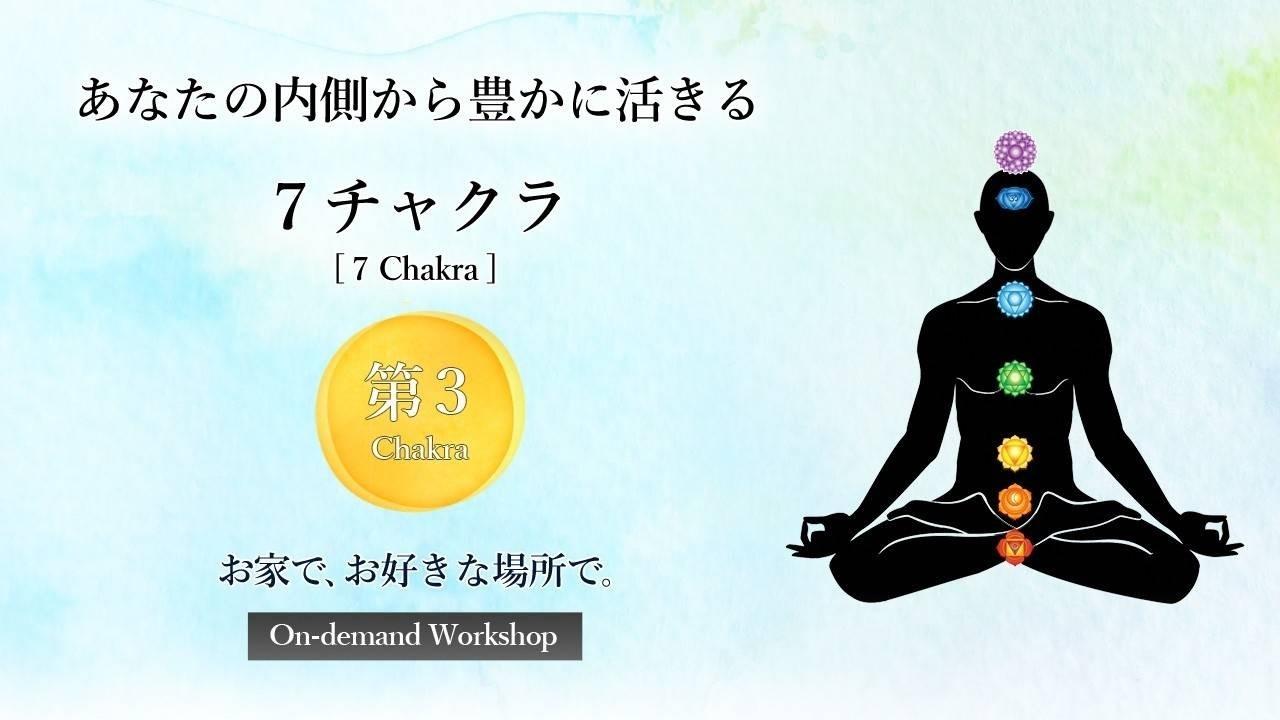 あなたの内側から豊かに活きる

７チャクラ
[ 7 Chakra ]

第３
Chakra

お家で、お好きな場所で。

On-demand Workshop